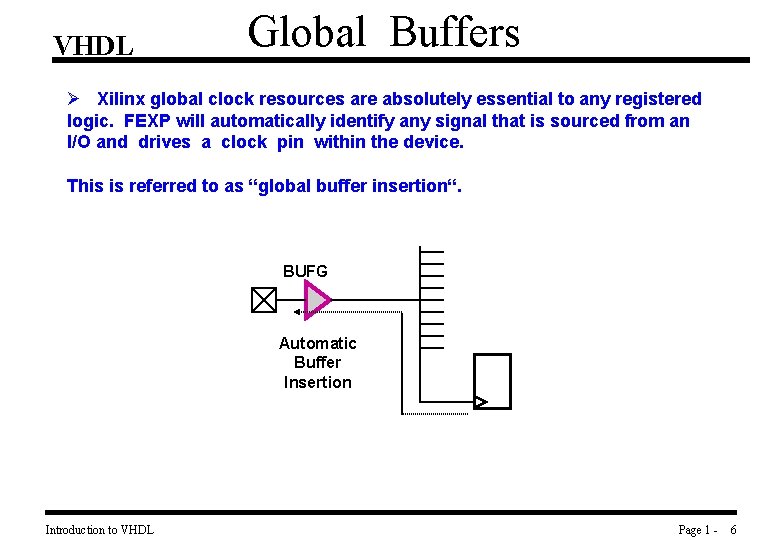 VHDL

Global Buffers

➢ Xilinx global clock resources are absolutely essential to any registered logic. FEXP will automatically identify any signal that is sourced from an I/O and drives a clock pin within the device.

This is referred to as “global buffer insertion“.

BUFG

Automatic Buffer Insertion

Introduction to VHDL

Page 1 - 6